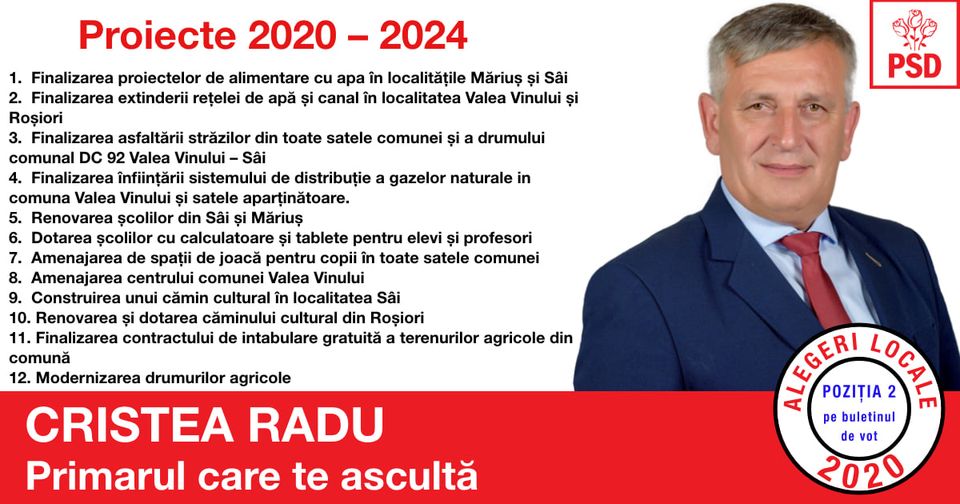 Proiecte 2020 – 2024

PSD

1. Finalizarea proiectelor de alimentare cu apa în localitățile Măriuș și Sâi
2. Finalizarea extinderii rețelei de apă și canal în localitatea Valea Vinului și Roșiori
3. Finalizarea asfaltării străzilor din toate satele comunei și a drumului comunal DC 92 Valea Vinului – Sâi
4. Finalizarea înființării sistemului de distribuție a gazelor naturale in comuna Valea Vinului și satele aparținătoare.
5. Renovarea școlilor din Sâi și Măriuș
6. Dotarea școlilor cu calculatoare și tablete pentru elevi și profesori
7. Amenajarea de spații de joacă pentru copii în toate satele comunei
8. Amenajarea centrului comunei Valea Vinului
9. Construirea unui cămin cultural în localitatea Sâi
10. Renovarea și dotarea căminului cultural din Roșiori
11. Finalizarea contractului de intabulare gratuită a terenurilor agricole din comună
12. Modernizarea drumurilor agricole

CRISTEA RADU
Primarul care te ascultă

ALEGERI LOCALE
POZIȚIA 2
pe buletinul de vot
2020